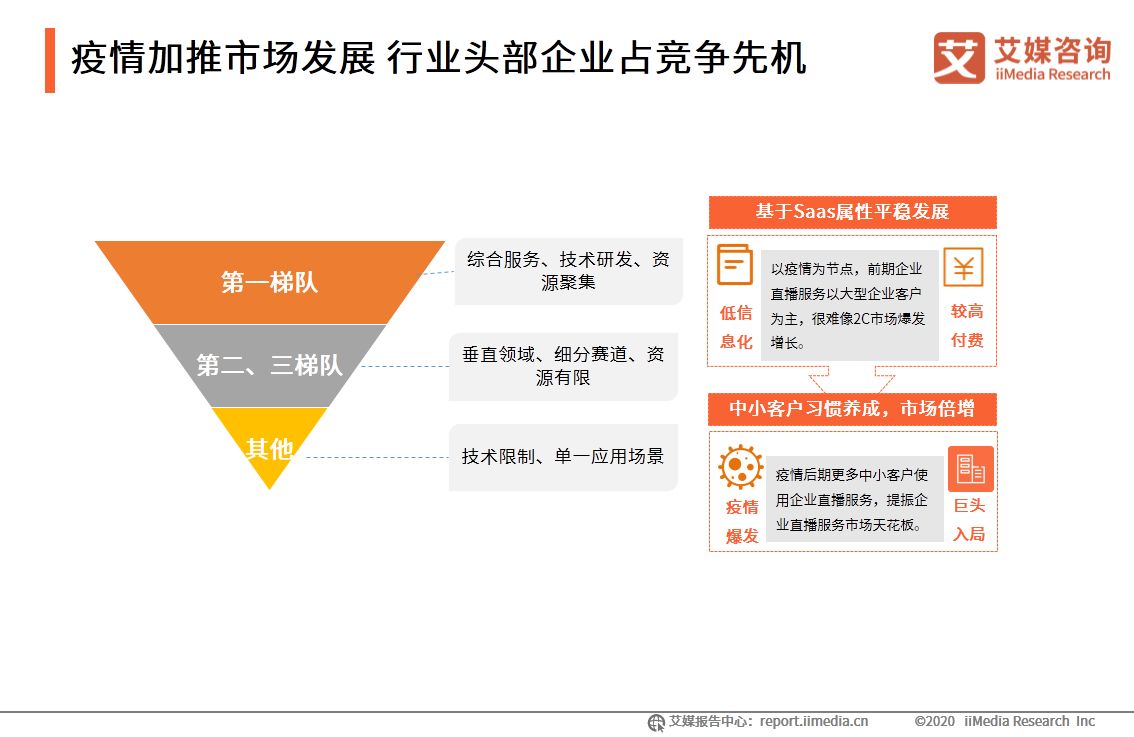 疫情加推市场发展 行业头部企业占竞争先机

艾媒咨询
iiMedia Research

第一梯队

综合服务、技术研发、资源聚集

第二、三梯队

垂直领域、细分赛道、资源有限

其他

技术限制、单一应用场景

基于Saas属性平稳发展

低信息化

以疫情为节点，前期企业直播服务以大型企业客户为主，很难像2C市场爆发增长。

较高付费

中小客户习惯养成，市场倍增

疫情爆发

疫情后期更多中小客户使用企业直播服务，提振企业直播服务市场天花板。

巨头入局

艾媒报告中心：report.iimedia.cn ©2020 iiMedia Research Inc